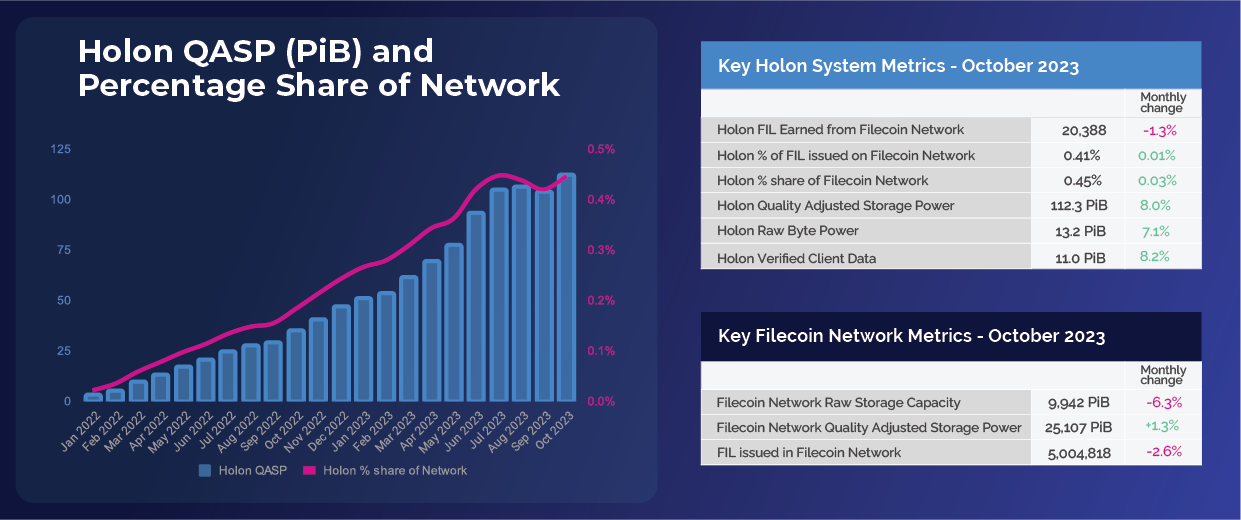 Holon QASP (PiB) and Percentage Share of Network

125
100
75
50
25
0

0.5%
0.4%
0.3%
0.2%
0.1%
0.0%

Jan 2022
Feb 2022
Mar 2022
Apr 2022
May 2022
Jun 2022
Jul 2022
Aug 2022
Sep 2022
Oct 2022
Nov 2022
Dec 2022
Jan 2023
Feb 2023
Mar 2023
Apr 2023
May 2023
Jun 2023
Jul 2023
Aug 2023
Sep 2023
Oct 2023

Holon QASP
Holon % share of Network

Key Holon System Metrics - October 2023

| | | Monthly change |
|---|---|---|
| Holon FIL Earned from Filecoin Network | 20,388 | -1.3% |
| Holon % of FIL issued on Filecoin Network | 0.41% | 0.01% |
| Holon % share of Filecoin Network | 0.45% | 0.03% |
| Holon Quality Adjusted Storage Power | 112.3 PiB | 8.0% |
| Holon Raw Byte Power | 13.2 PiB | 7.1% |
| Holon Verified Client Data | 11.0 PiB | 8.2% |

Key Filecoin Network Metrics - October 2023

| | | Monthly change |
|---|---|---|
| Filecoin Network Raw Storage Capacity | 9,942 PiB | -6.3% |
| Filecoin Network Quality Adjusted Storage Power | 25,107 PiB | +1.3% |
| FIL issued in Filecoin Network | 5,004,818 | -2.6% |